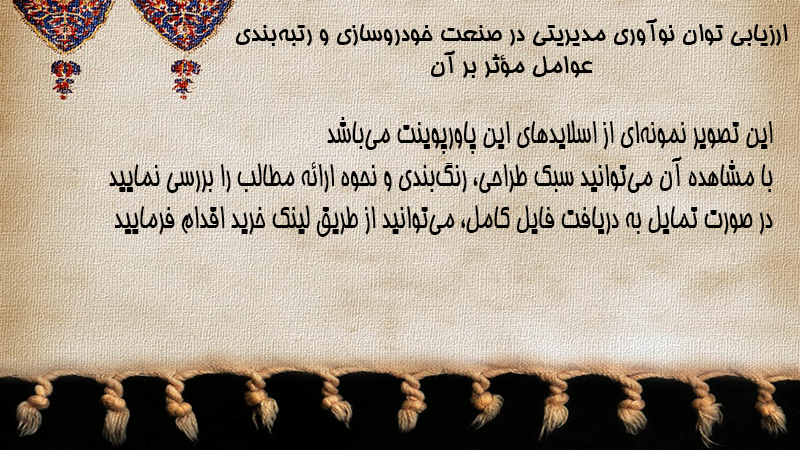 ارزیابی توان نوآوری مدیریتی در صنعت خودروسازی و رتبه‌بندی عوامل مؤثر بر آن

این تصویر نمونه‌ای از اسلایدهای این پاورپوینت می‌باشد
با مشاهده آن می‌توانید سبک طراحی، رنگ‌بندی و نحوه ارائه مطالب را بررسی نمایید
در صورت تمایل به دریافت فایل کامل، می‌توانید از طریق لینک خرید اقدام فرمایید